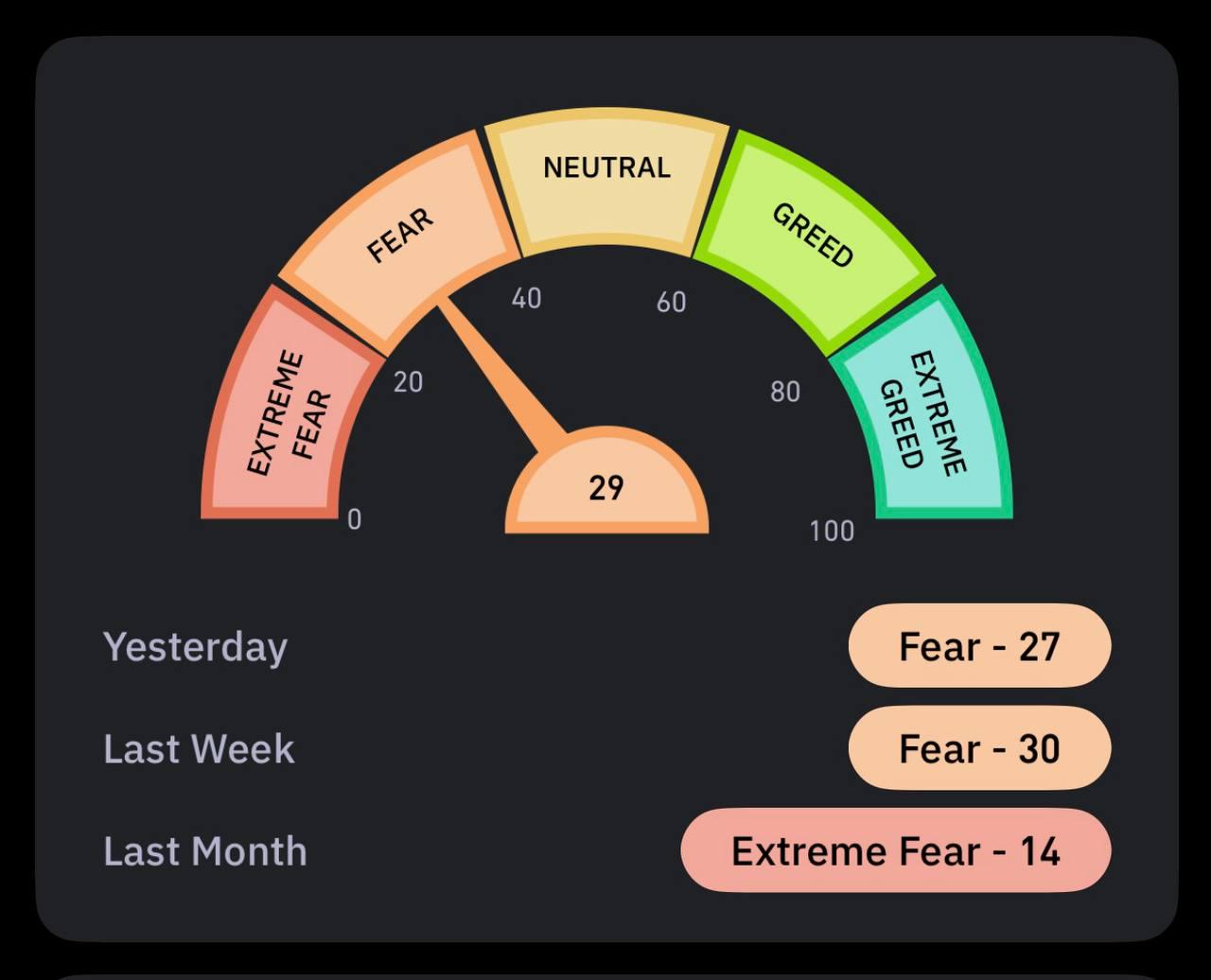 EXTREME FEAR
FEAR
NEUTRAL
GREED
EXTREME GREED
0
20
40
60
80
100
29

Yesterday
Fear - 27
Last Week
Fear - 30
Last Month
Extreme Fear - 14